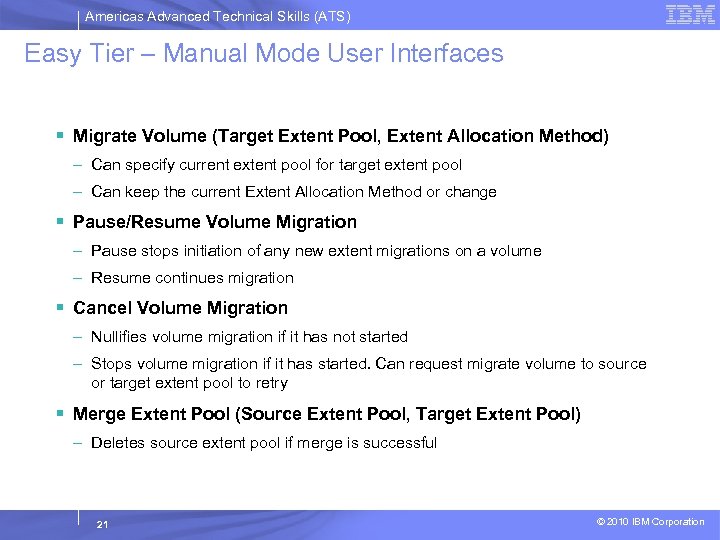 Americas Advanced Technical Skills (ATS)

IBM

Easy Tier – Manual Mode User Interfaces

▪ Migrate Volume (Target Extent Pool, Extent Allocation Method)

– Can specify current extent pool for target extent pool

– Can keep the current Extent Allocation Method or change

▪ Pause/Resume Volume Migration

– Pause stops initiation of any new extent migrations on a volume

– Resume continues migration

▪ Cancel Volume Migration

– Nullifies volume migration if it has not started

– Stops volume migration if it has started. Can request migrate volume to source or target extent pool to retry

▪ Merge Extent Pool (Source Extent Pool, Target Extent Pool)

– Deletes source extent pool if merge is successful

21

© 2010 IBM Corporation